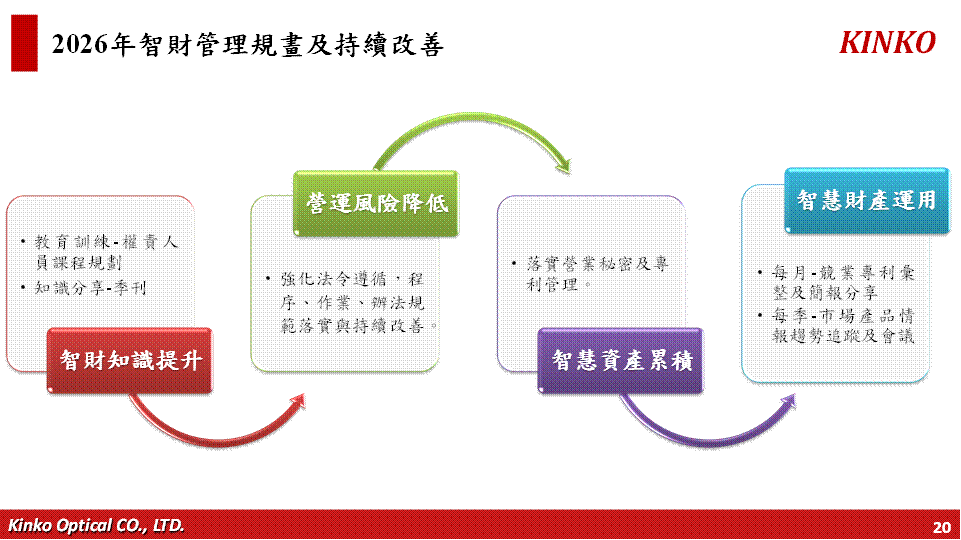 2026年智財管理規畫及持續改善

KINKO

• 教育訓練-權責人員課程規劃
• 知識分享-季刊

智財知識提升

營運風險降低

• 強化法令遵循，程序、作業、辦法規範落實與持續改善。

• 落實營業秘密及專利管理。

智慧資產累積

智慧財產運用

• 每月-競業專利彙整及簡報分享
• 每季-市場產品情報趨勢追蹤及會議

Kinko Optical CO., LTD.

20